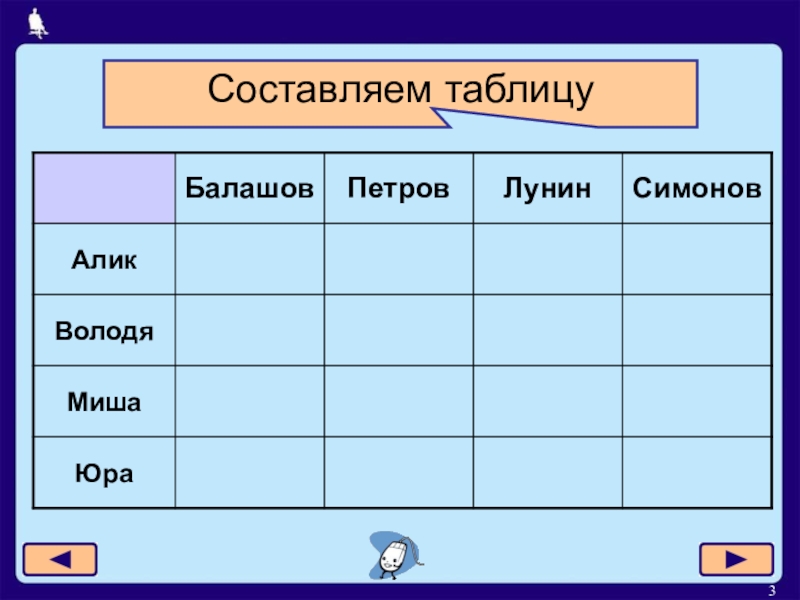 Составляем таблицу

| | Балашов | Петров | Лунин | Симонов |
|---|---|---|---|---|
| Алик | | | | |
| Володя | | | | |
| Миша | | | | |
| Юра | | | | |

3